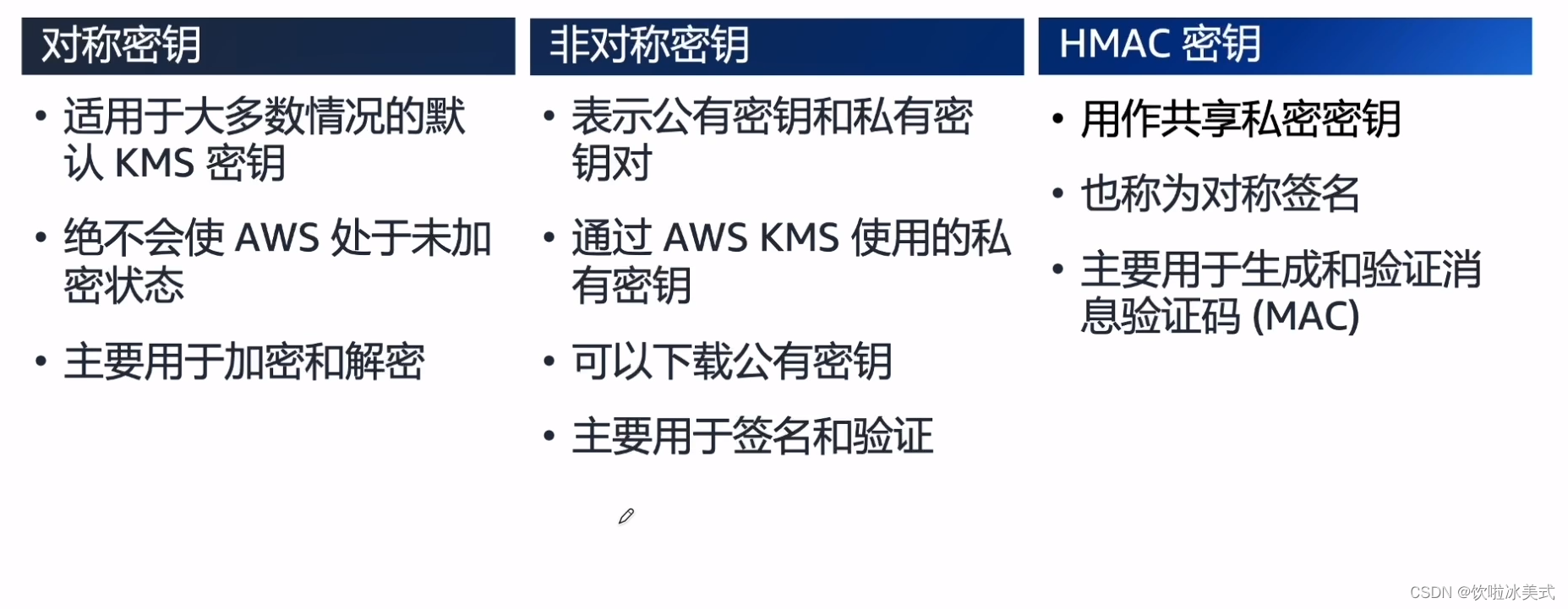 对称密钥

• 适用于大多数情况的默认 KMS 密钥

• 绝不会使 AWS 处于未加密状态

• 主要用于加密和解密

非对称密钥

• 表示公有密钥和私有密钥对

• 通过 AWS KMS 使用的私有密钥

• 可以下载公有密钥

• 主要用于签名和验证

HMAC 密钥

• 用作共享私密密钥

• 也称为对称签名

• 主要用于生成和验证消息验证码 (MAC)

CSDN @饮啦冰美式